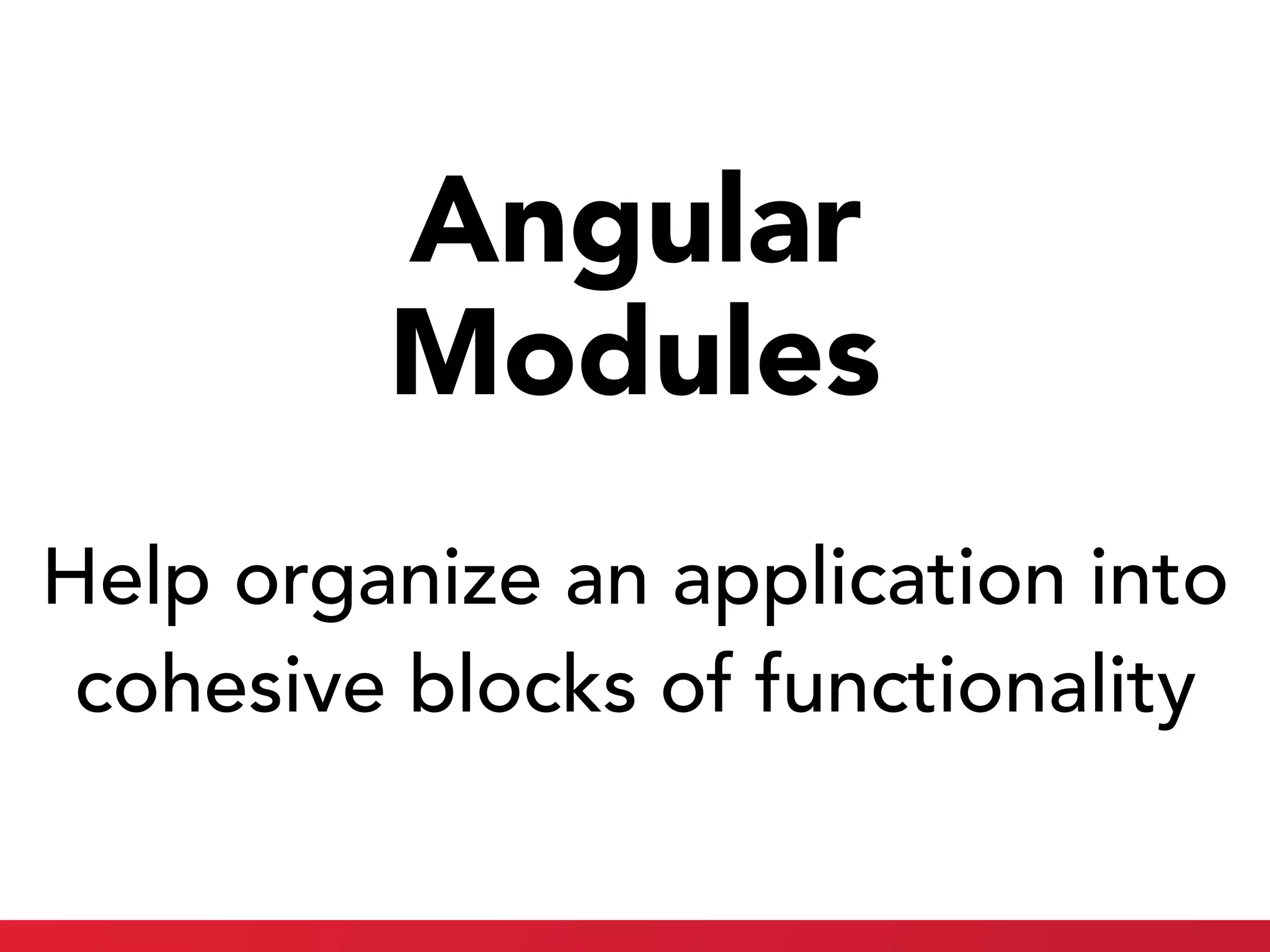 Angular Modules

Help organize an application into cohesive blocks of functionality